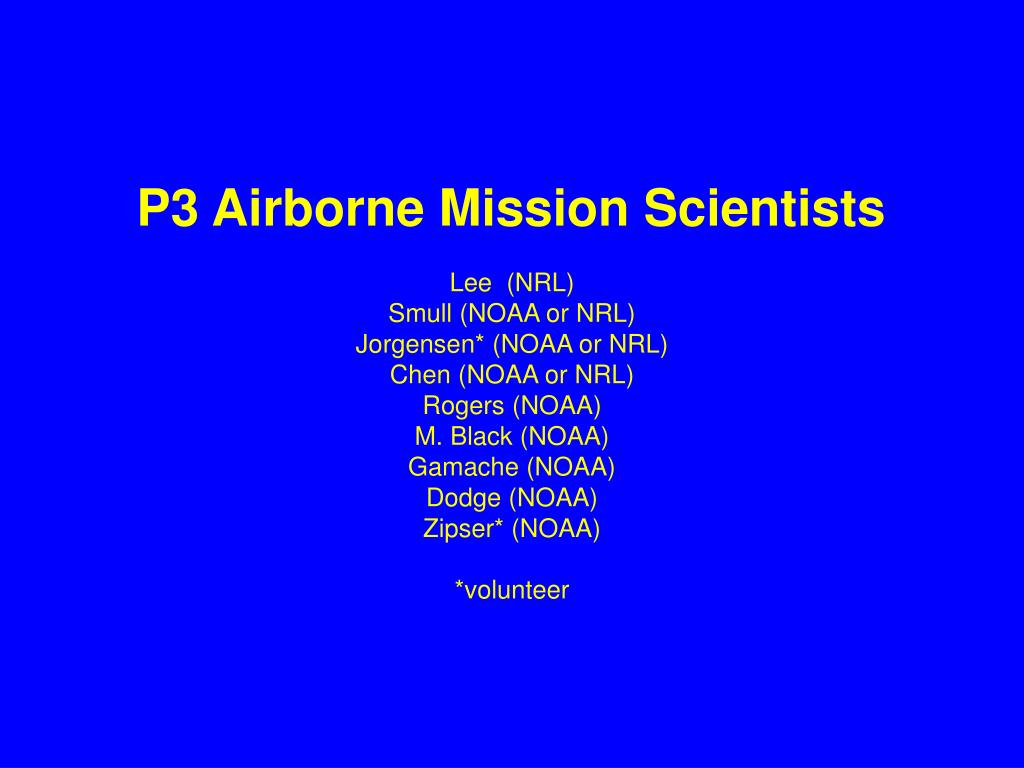 P3 Airborne Mission Scientists

Lee (NRL)
Smull (NOAA or NRL)
Jorgensen* (NOAA or NRL)
Chen (NOAA or NRL)
Rogers (NOAA)
M. Black (NOAA)
Gamache (NOAA)
Dodge (NOAA)
Zipser* (NOAA)

*volunteer